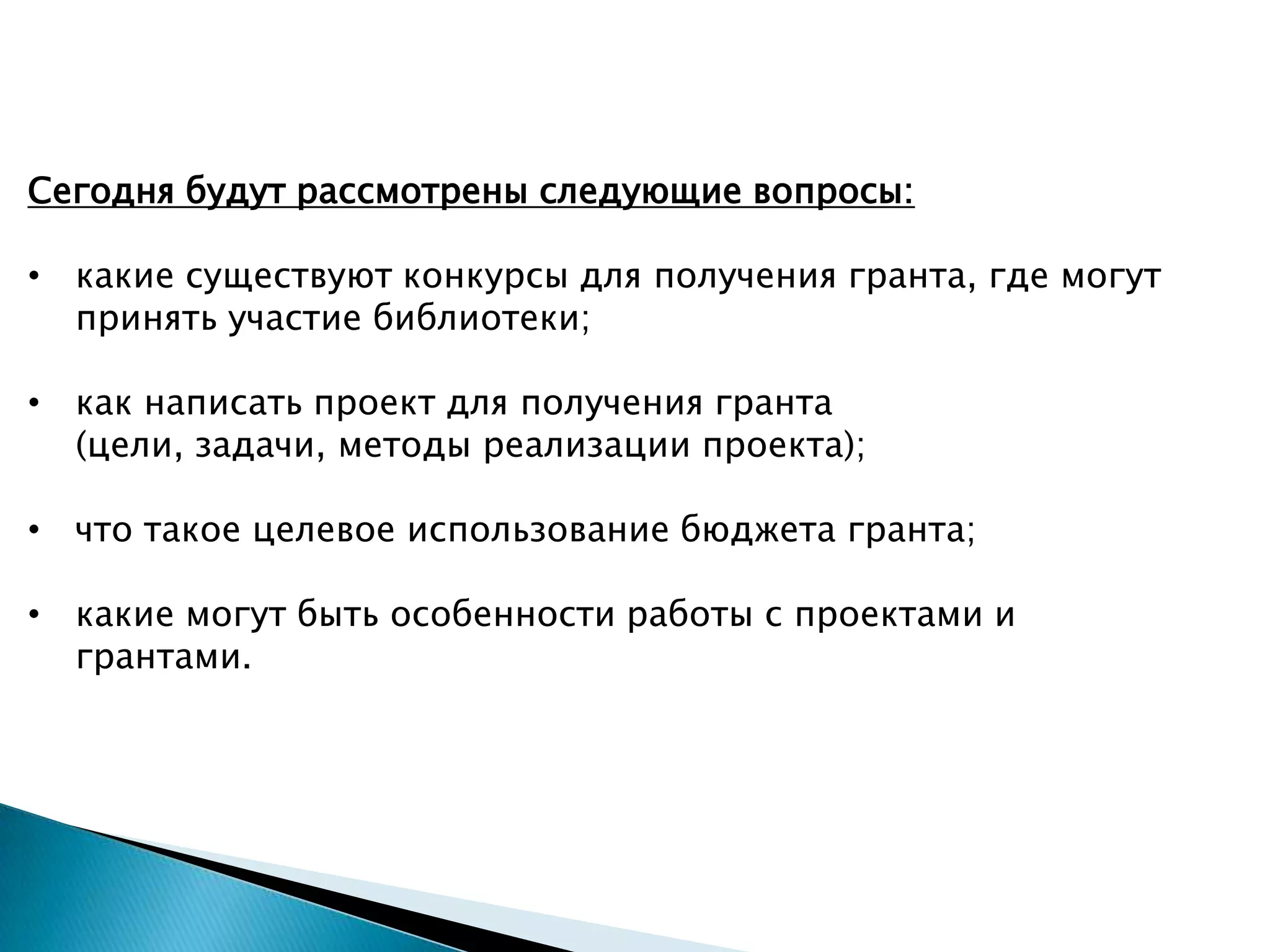 Сегодня будут рассмотрены следующие вопросы:

• какие существуют конкурсы для получения гранта, где могут принять участие библиотеки;

• как написать проект для получения гранта (цели, задачи, методы реализации проекта);

• что такое целевое использование бюджета гранта;

• какие могут быть особенности работы с проектами и грантами.